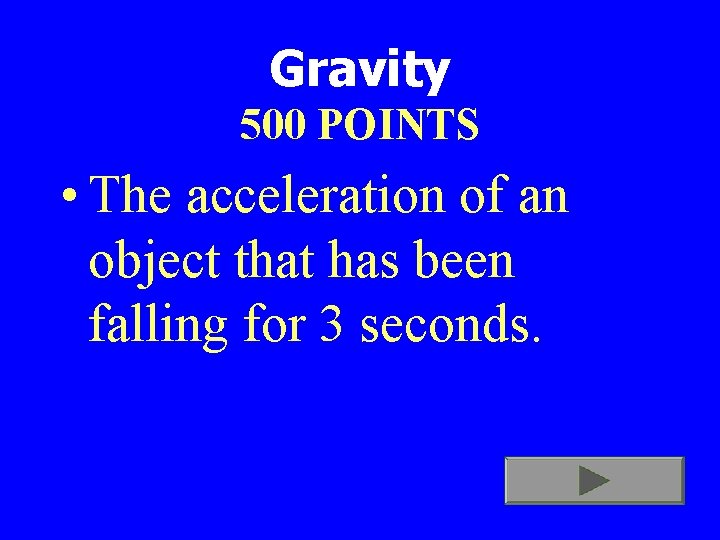 Gravity
500 POINTS

• The acceleration of an object that has been falling for 3 seconds.